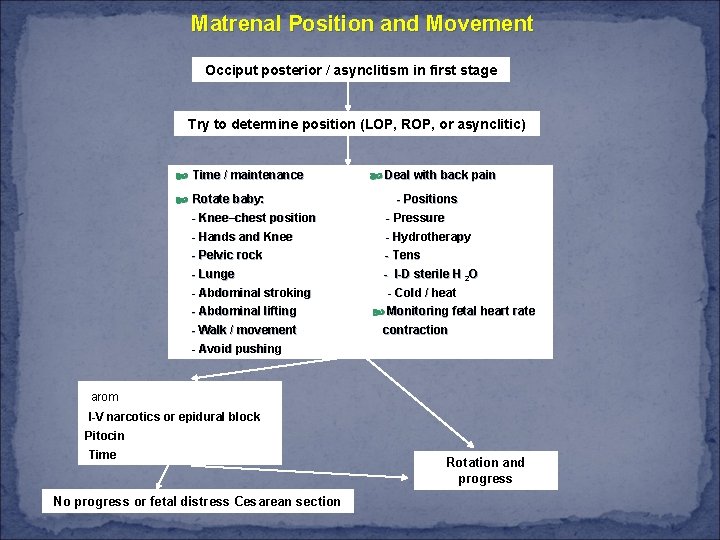 Matrenal Position and Movement

Occiput posterior / asynclitism in first stage

Try to determine position (LOP, ROP, or asynclitic)

Time / maintenance

Rotate baby:
- Knee–chest position
- Hands and Knee
- Pelvic rock
- Lunge
- Abdominal stroking
- Abdominal lifting
- Walk / movement
- Avoid pushing

Deal with back pain
- Positions
- Pressure
- Hydrotherapy
- Tens
- I-D sterile $H_2O$
- Cold / heat

Monitoring fetal heart rate contraction

arom
I-V narcotics or epidural block
Pitocin
Time

Rotation and progress

No progress or fetal distress Cesarean section